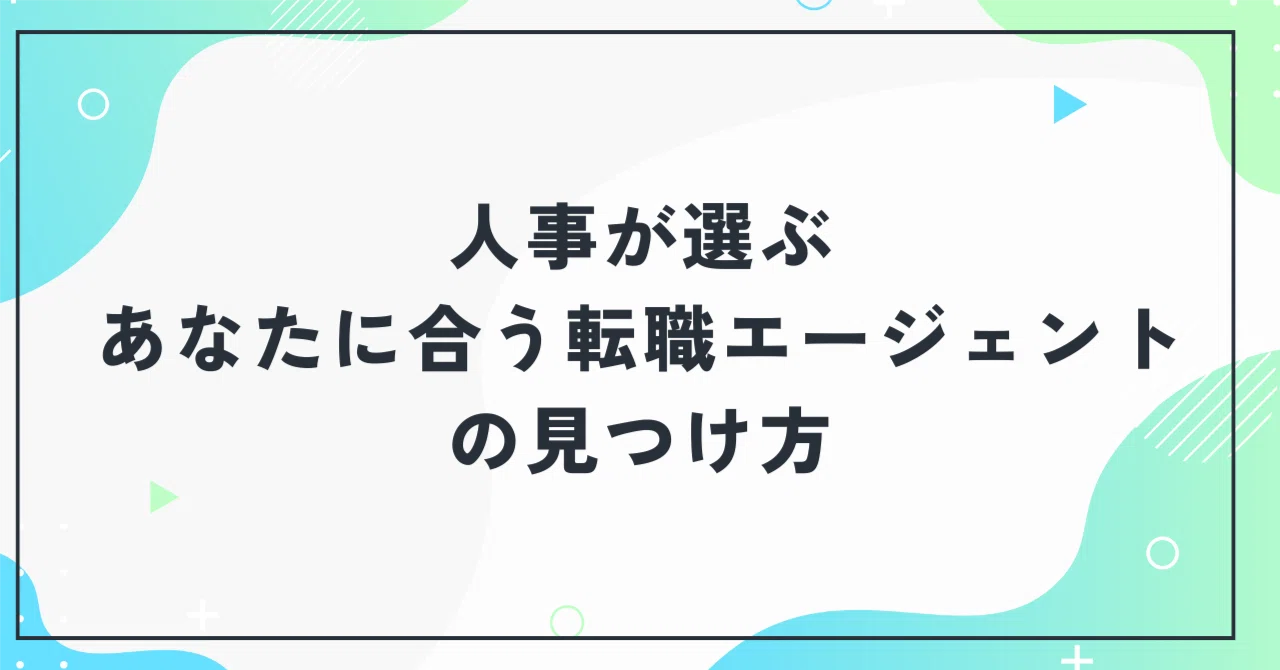 人事が選ぶ
あなたに合う転職エージェント
の見つけ方